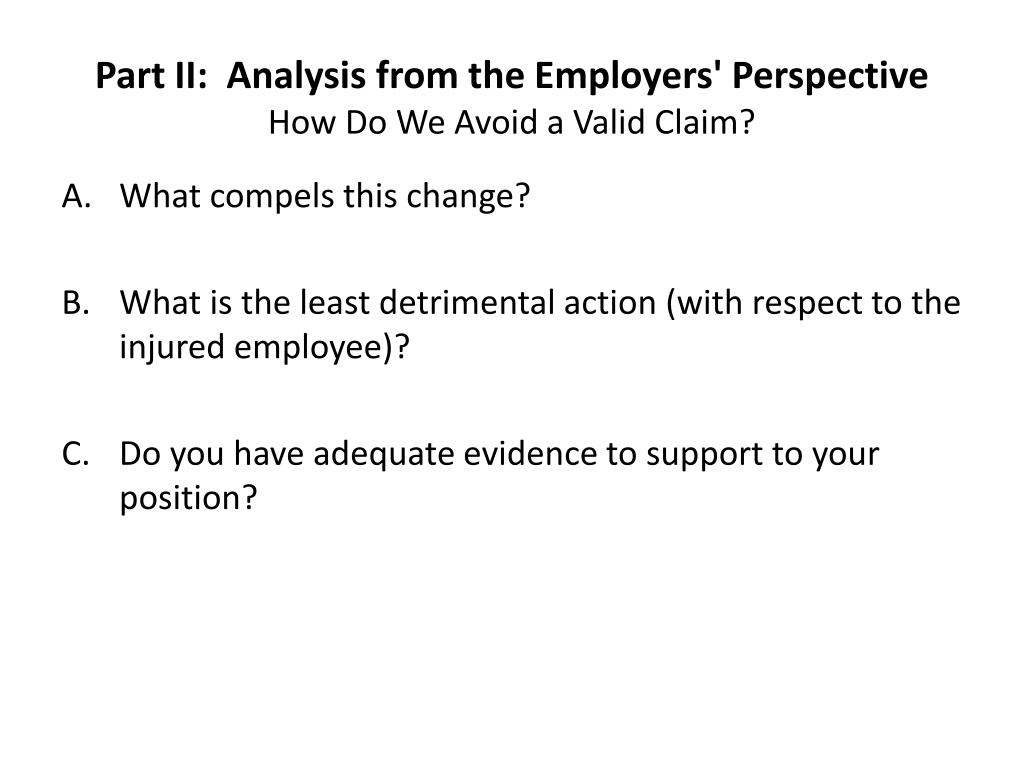 Part II: Analysis from the Employers' Perspective
How Do We Avoid a Valid Claim?

A. What compels this change?

B. What is the least detrimental action (with respect to the injured employee)?

C. Do you have adequate evidence to support to your position?